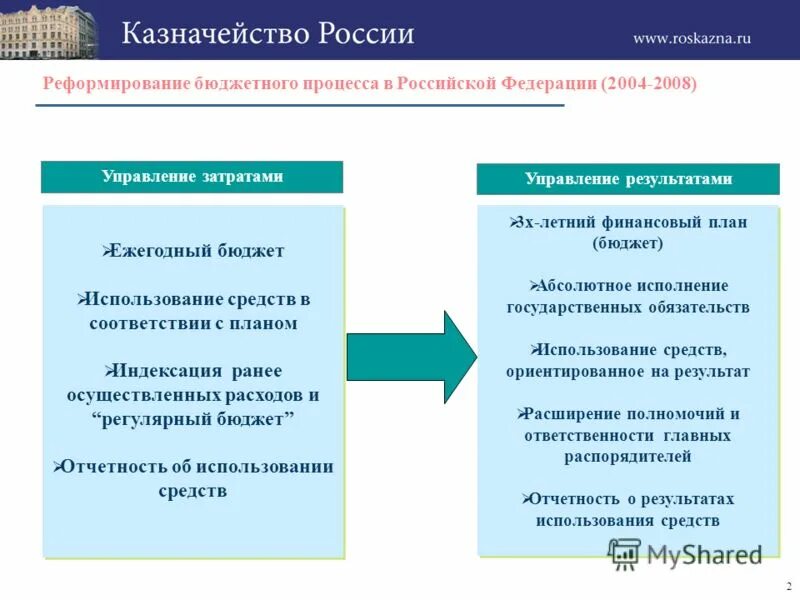 Казначейство России

www.roskazna.ru

Реформирование бюджетного процесса в Российской Федерации (2004-2008)

Управление затратами

➢Ежегодный бюджет

➢Использование средств в соответствии с планом

➢Индексация ранее осуществленных расходов и "регулярный бюджет"

➢Отчетность об использовании средств

Управление результатами

➢3х-летний финансовый план (бюджет)

➢Абсолютное исполнение государственных обязательств

➢Использование средств, ориентированное на результат

➢Расширение полномочий и ответственности главных распорядителей

➢Отчетность о результатах использования средств

MyShared

2